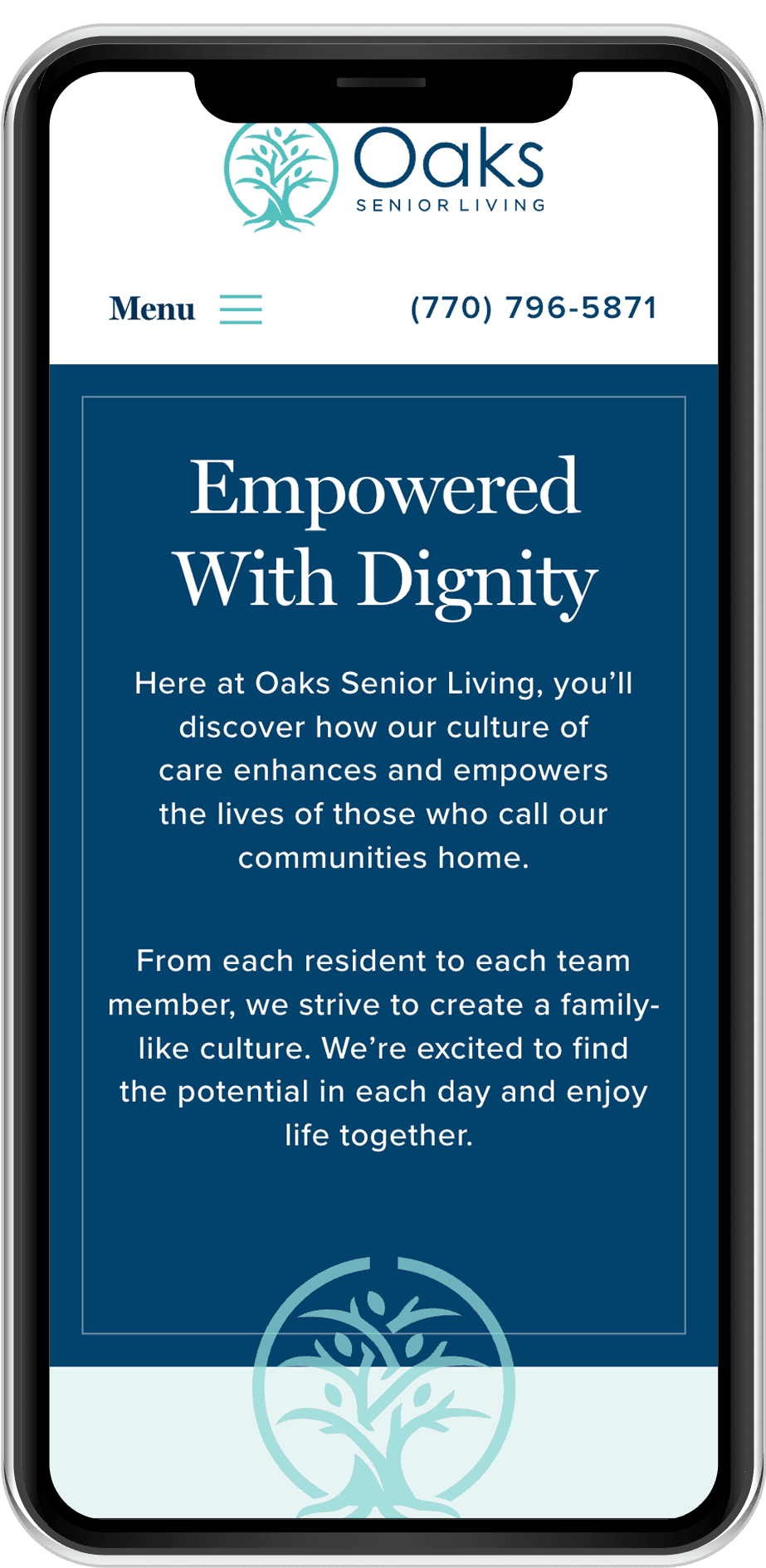 Oaks
SENIOR LIVING

Menu

(770) 796-5871

Empowered With Dignity

Here at Oaks Senior Living, you'll discover how our culture of care enhances and empowers the lives of those who call our communities home.

From each resident to each team member, we strive to create a family-like culture. We're excited to find the potential in each day and enjoy life together.